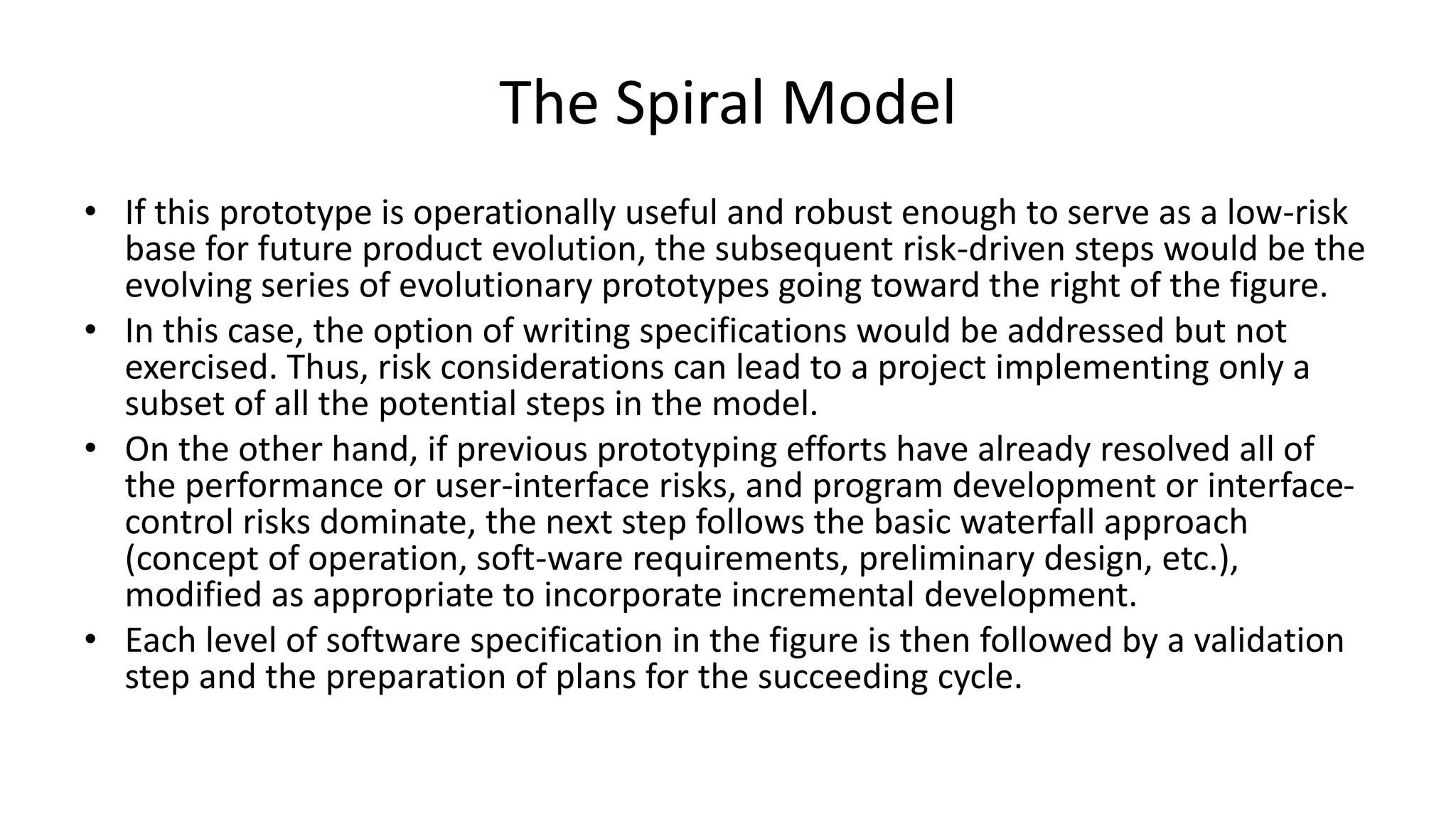 The Spiral Model

• If this prototype is operationally useful and robust enough to serve as a low-risk base for future product evolution, the subsequent risk-driven steps would be the evolving series of evolutionary prototypes going toward the right of the figure.
• In this case, the option of writing specifications would be addressed but not exercised. Thus, risk considerations can lead to a project implementing only a subset of all the potential steps in the model.
• On the other hand, if previous prototyping efforts have already resolved all of the performance or user-interface risks, and program development or interface-control risks dominate, the next step follows the basic waterfall approach (concept of operation, soft-ware requirements, preliminary design, etc.), modified as appropriate to incorporate incremental development.
• Each level of software specification in the figure is then followed by a validation step and the preparation of plans for the succeeding cycle.